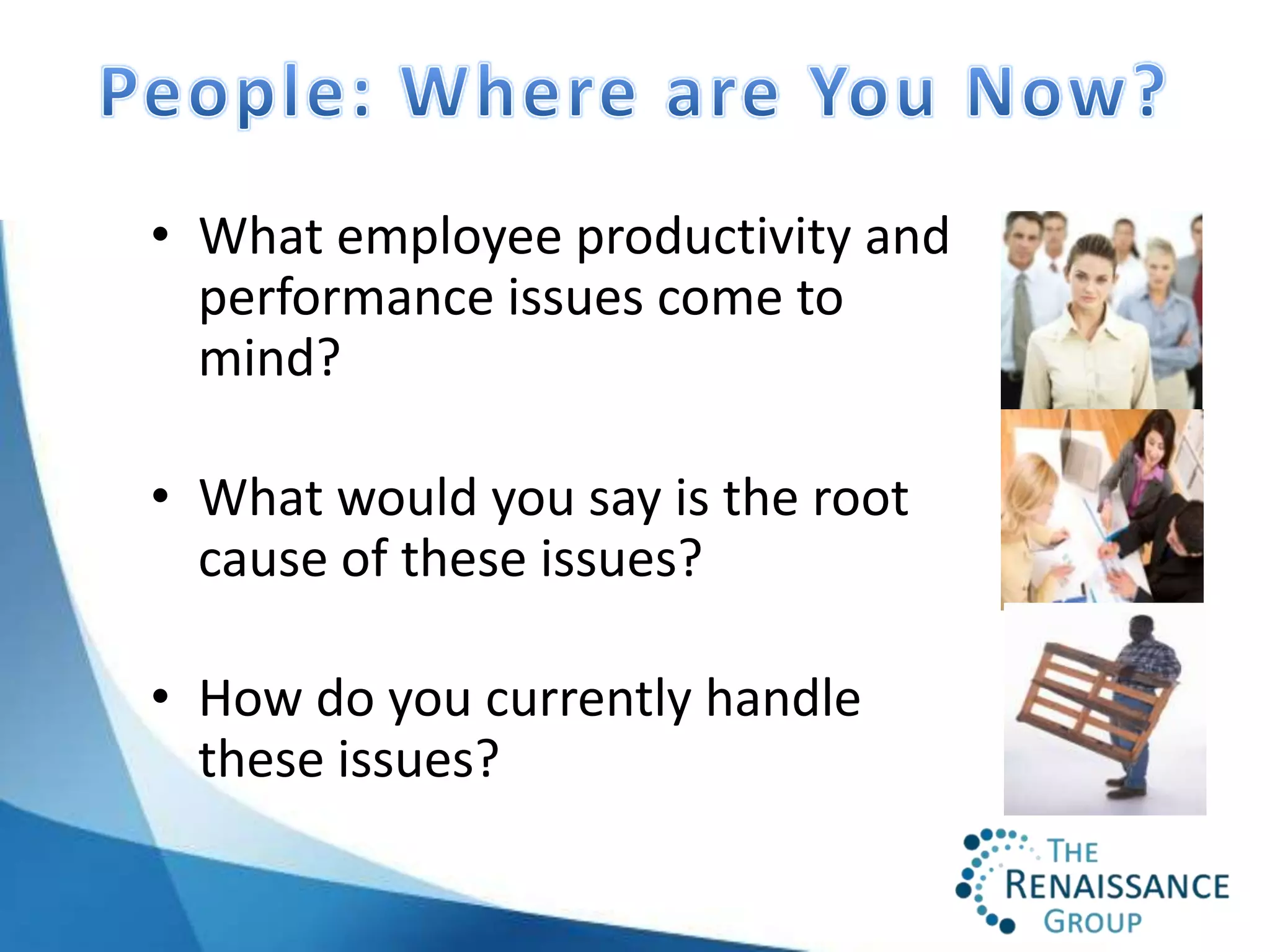 People: Where are You Now?

• What employee productivity and performance issues come to mind?

• What would you say is the root cause of these issues?

• How do you currently handle these issues?

THE RENAISSANCE GROUP